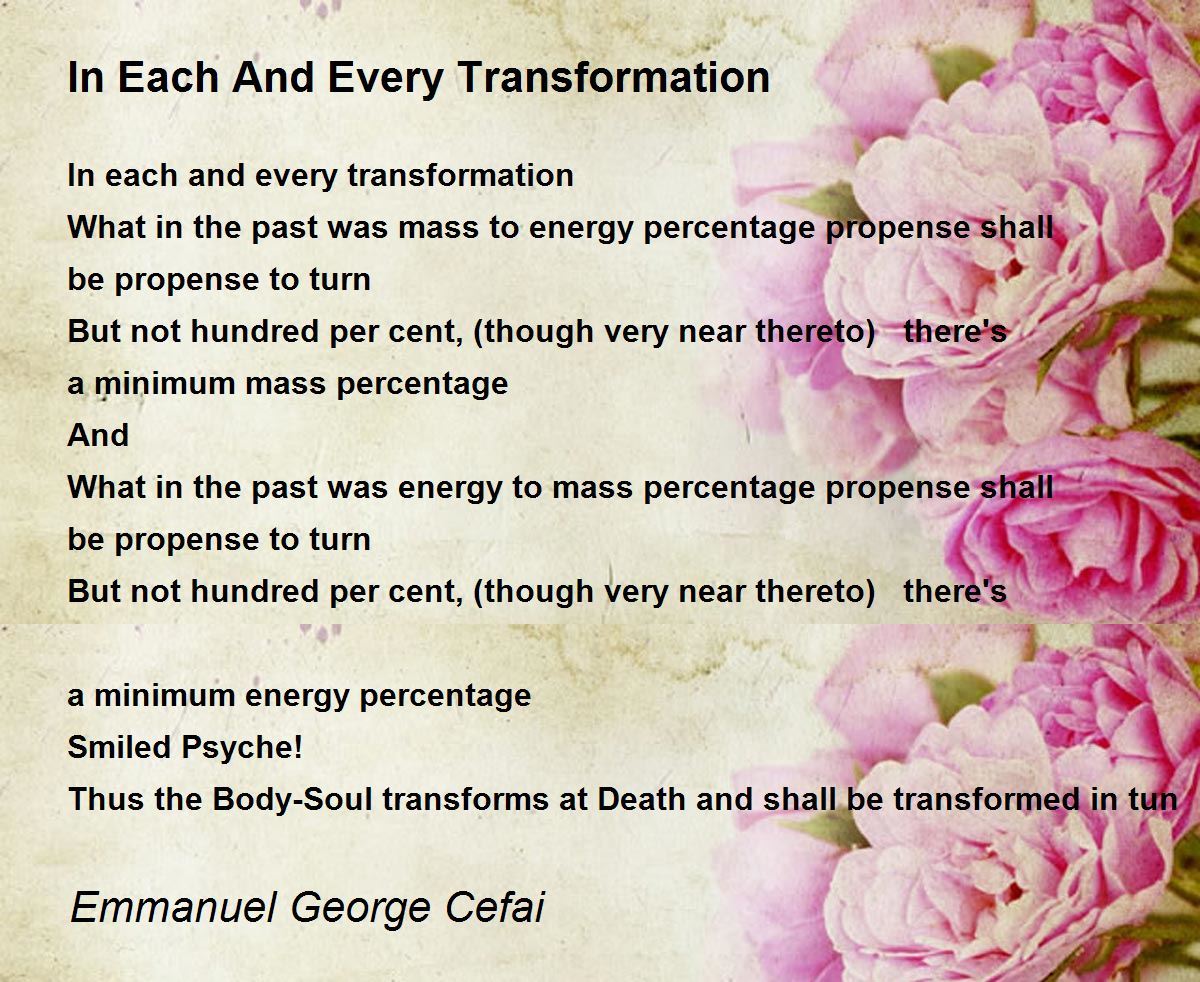 In Each And Every Transformation

In each and every transformation
What in the past was mass to energy percentage propense shall be propense to turn
But not hundred per cent, (though very near thereto)   there's a minimum mass percentage
And
What in the past was energy to mass percentage propense shall be propense to turn
But not hundred per cent, (though very near thereto)   there's

a minimum energy percentage
Smiled Psyche!
Thus the Body-Soul transforms at Death and shall be transformed in tun

Emmanuel George Cefai